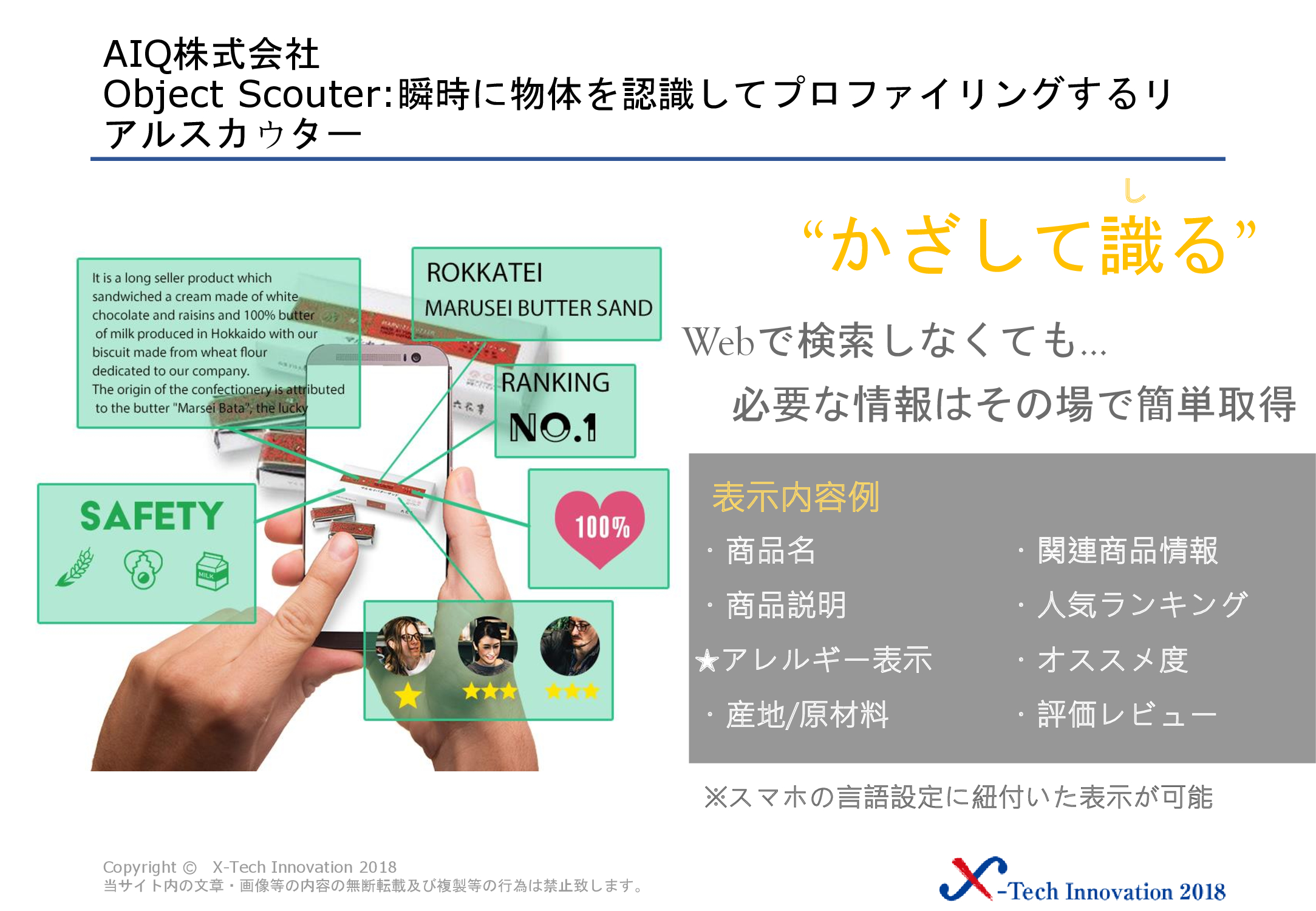 AIQ株式会社
Object Scouter:瞬時に物体を認識してプロファイリングするリアルスカウター

し
“かざして識る”

Webで検索しなくても…
必要な情報はその場で簡単取得

It is a long seller product which sandwiched a cream made of white chocolate and raisins and 100% butter of milk produced in Hokkaido with our biscuit made from wheat flour dedicated to our company. The origin of the confectionery is attributed to the butter "Marsei Bata", the lucky

ROKKATEI
MARUSEI BUTTER SAND

RANKING
NO.1

SAFETY

MILK

100%

表示内容例
・商品名
・商品説明
★アレルギー表示
・産地/原材料
・関連商品情報
・人気ランキング
・オススメ度
・評価レビュー

※スマホの言語設定に紐付いた表示が可能

Copyright © X-Tech Innovation 2018
当サイト内の文章・画像等の内容の無断転載及び複製等の行為は禁止致します。

X-Tech Innovation 2018